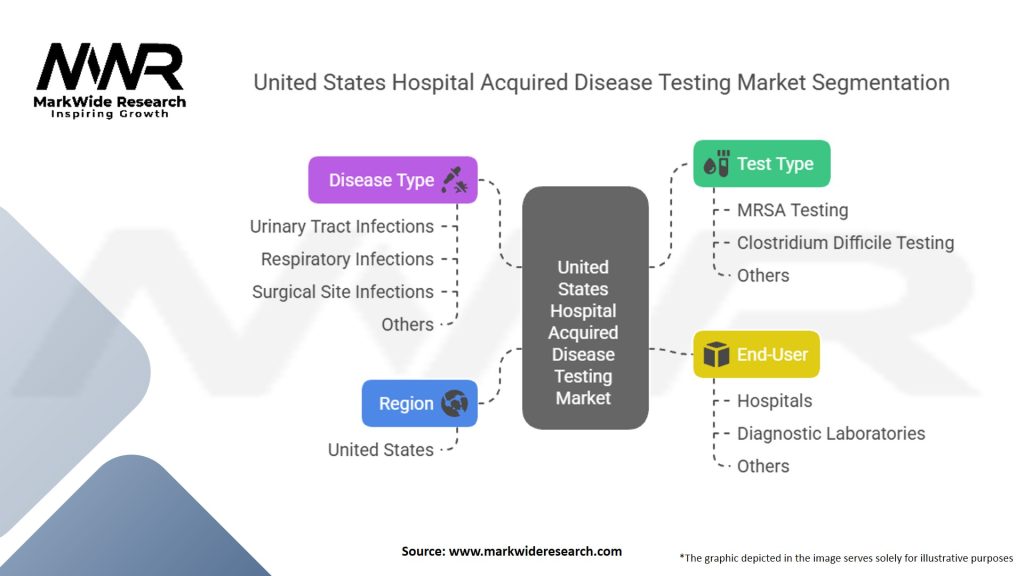 MWR
MarkWide Research
Inspiring Growth

United States Hospital Acquired Disease Testing Market Segmentation

Disease Type
Urinary Tract Infections
Respiratory Infections
Surgical Site Infections
Others

Region
United States

United States Hospital Acquired Disease Testing Market

Test Type
MRSA Testing
Clostridium Difficile Testing
Others

End-User
Hospitals
Diagnostic Laboratories
Others

Source: www.markwideresearch.com

*The graphic depicted in the image serves solely for illustrative purposes